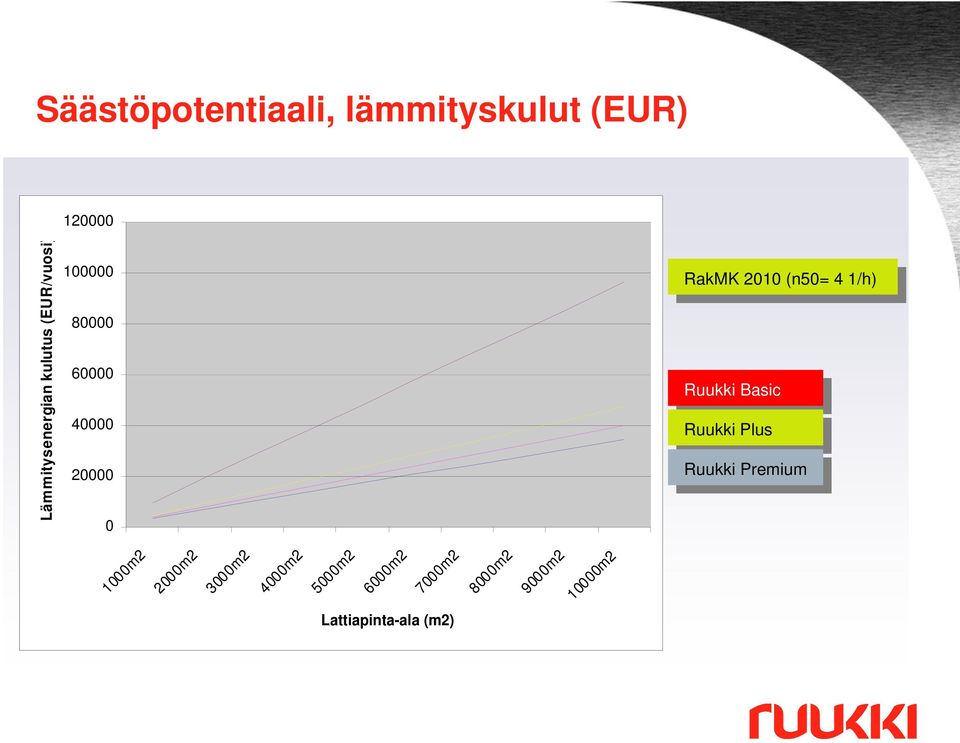 Säästöpotentiaali, lämmityskulut (EUR)

Lämmitysenergian kulutus (EUR/vuosi)

120000
100000
80000
60000
40000
20000
0

1000m2
2000m2
3000m2
4000m2
5000m2
6000m2
7000m2
8000m2
9000m2
10000m2

Lattiapinta-ala (m2)

RakMK 2010 (n50= 4 1/h)

Ruukki Basic

Ruukki Plus

Ruukki Premium

ruukki